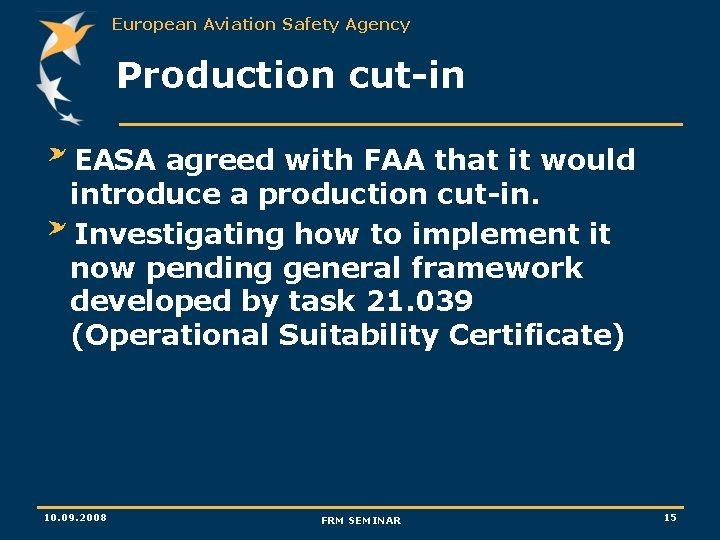 European Aviation Safety Agency

Production cut-in

EASA agreed with FAA that it would introduce a production cut-in.

Investigating how to implement it now pending general framework developed by task 21.039 (Operational Suitability Certificate)

10.09.2008

FRM SEMINAR

15